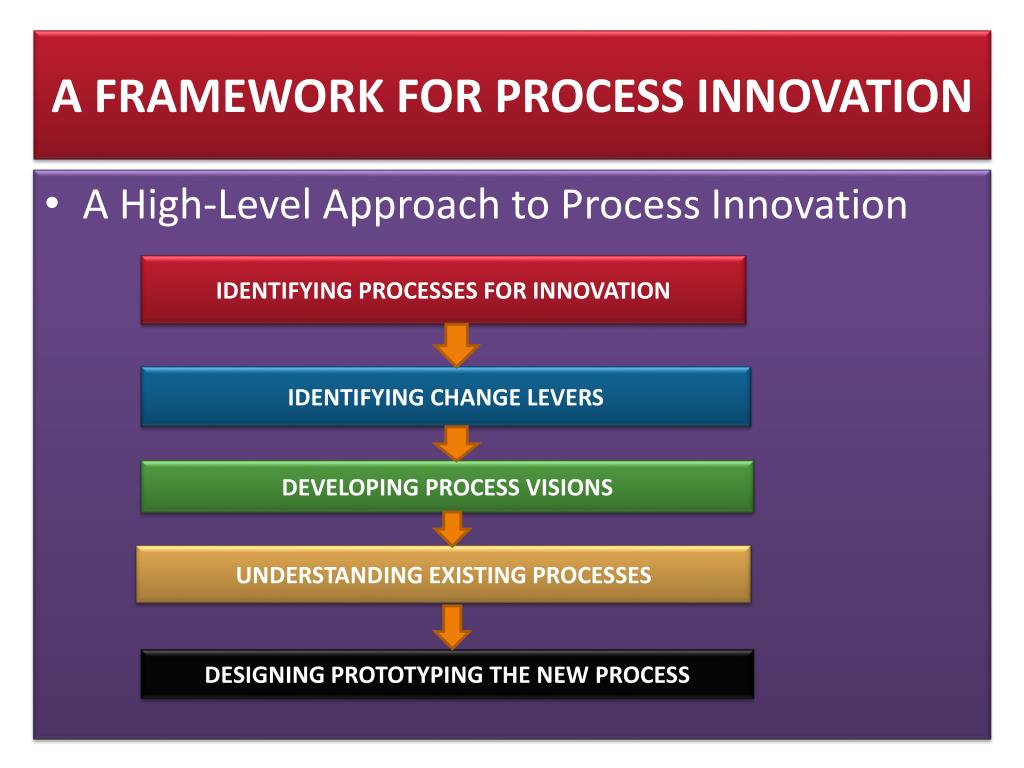 A FRAMEWORK FOR PROCESS INNOVATION

• A High-Level Approach to Process Innovation

IDENTIFYING PROCESSES FOR INNOVATION

IDENTIFYING CHANGE LEVERS

DEVELOPING PROCESS VISIONS

UNDERSTANDING EXISTING PROCESSES

DESIGNING PROTOTYPING THE NEW PROCESS